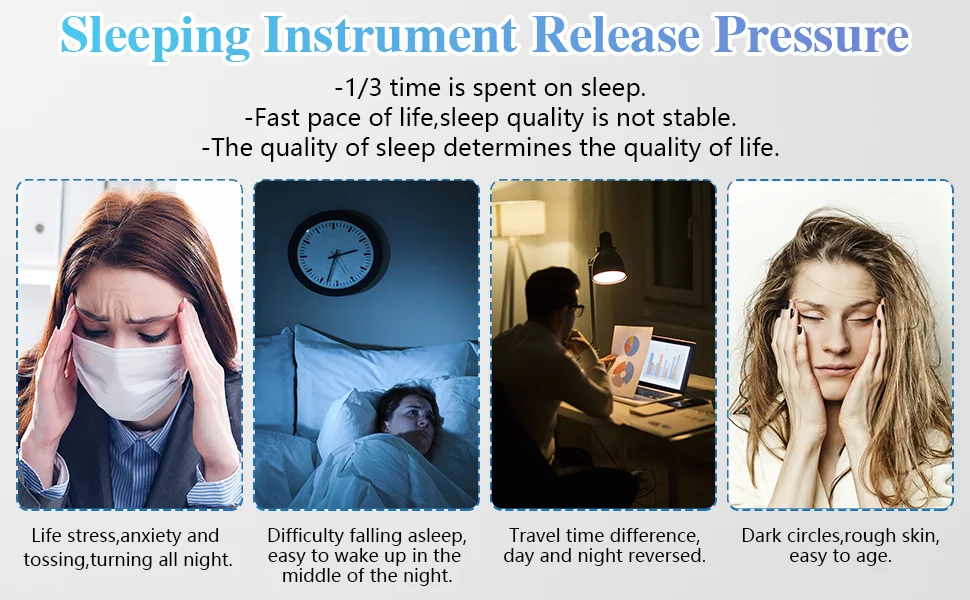 Sleeping Instrument Release Pressure

-1/3 time is spent on sleep.
-Fast pace of life,sleep quality is not stable.
-The quality of sleep determines the quality of life.

Life stress,anxiety and tossing,turning all night.

Difficulty falling asleep, easy to wake up in the middle of the night.

Travel time difference, day and night reversed.

Dark circles,rough skin, easy to age.